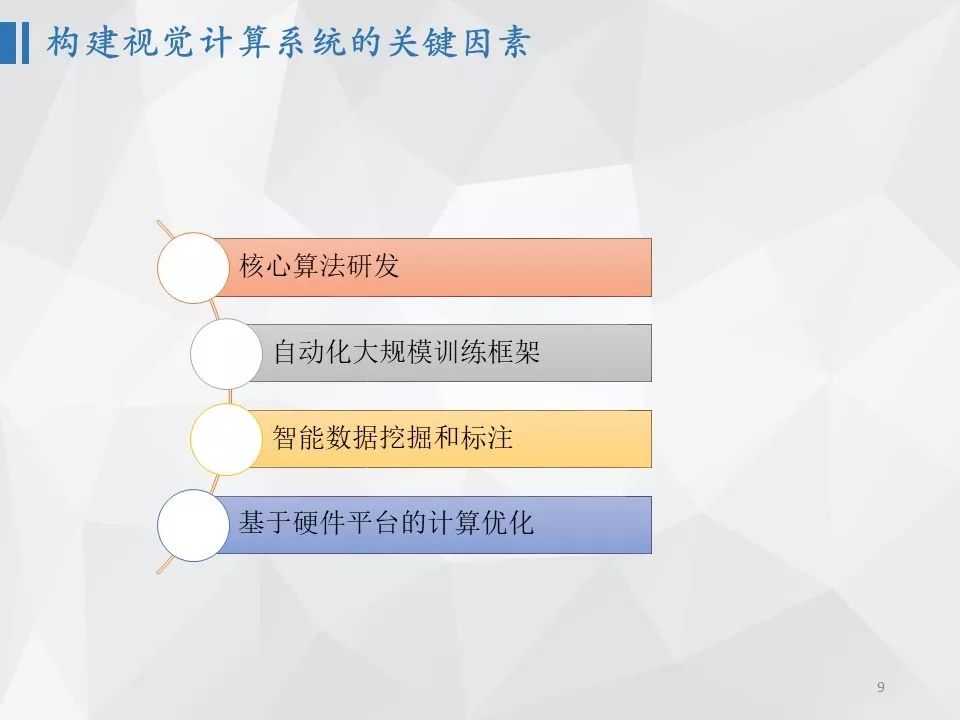 构建视觉计算系统的关键因素

核心算法研发

自动化大规模训练框架

智能数据挖掘和标注

基于硬件平台的计算优化

9